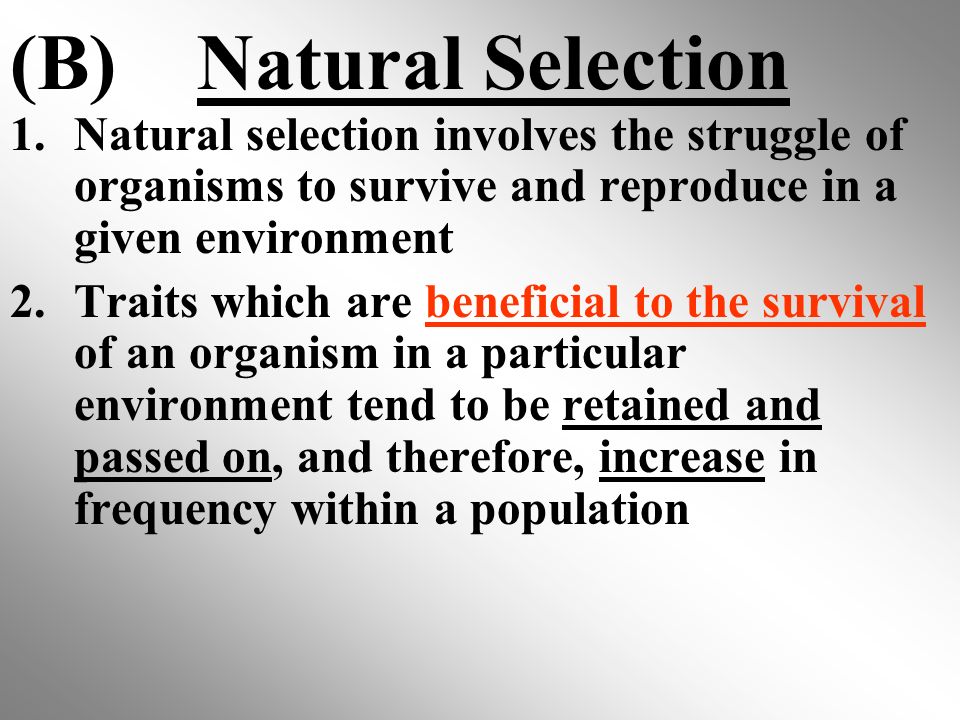 (B) Natural Selection

1. Natural selection involves the struggle of organisms to survive and reproduce in a given environment

2. Traits which are beneficial to the survival of an organism in a particular environment tend to be retained and passed on, and therefore, increase in frequency within a population